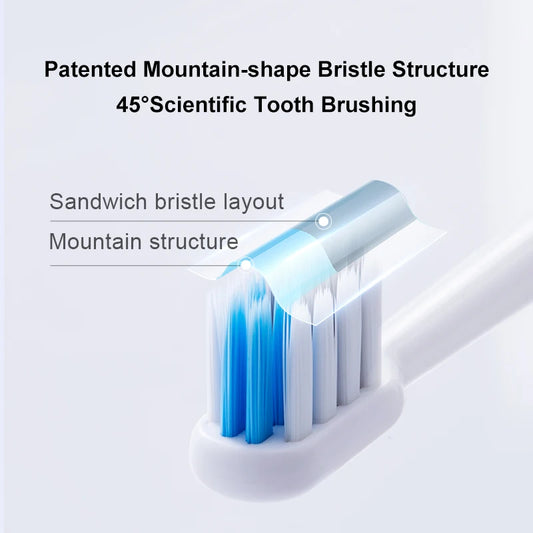 Patented Mountain-shape Bristle Structure
45°Scientific Tooth Brushing

Sandwich bristle layout

Mountain structure